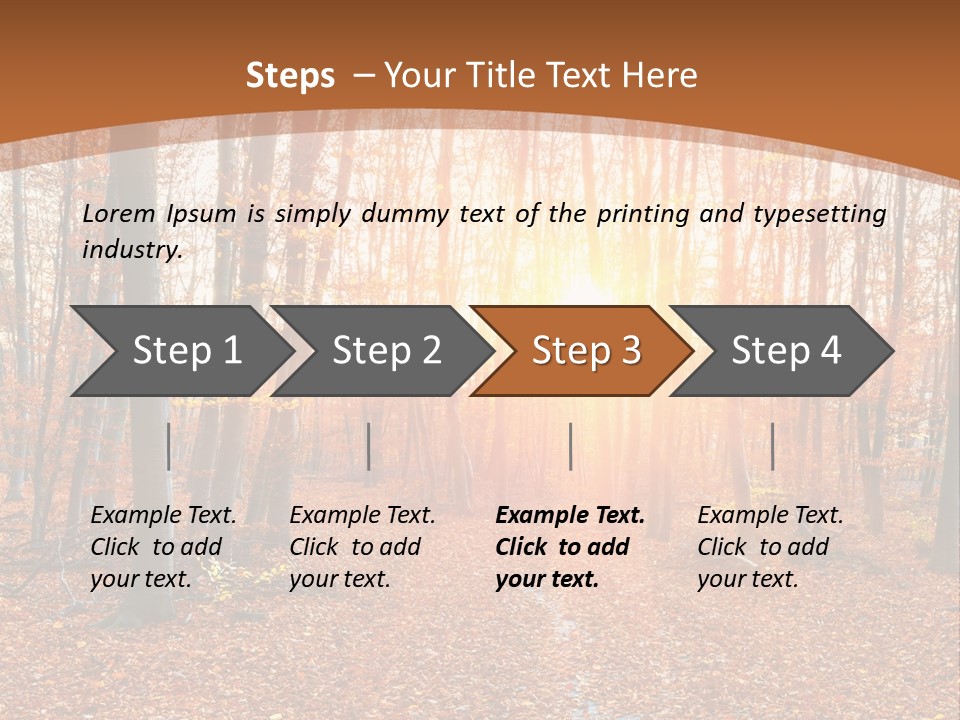 Steps – Your Title Text Here

Lorem Ipsum is simply dummy text of the printing and typesetting industry.

Step 1

Step 2

Step 3

Step 4

Example Text. Click to add your text.

Example Text. Click to add your text.

Example Text. Click to add your text.

Example Text. Click to add your text.